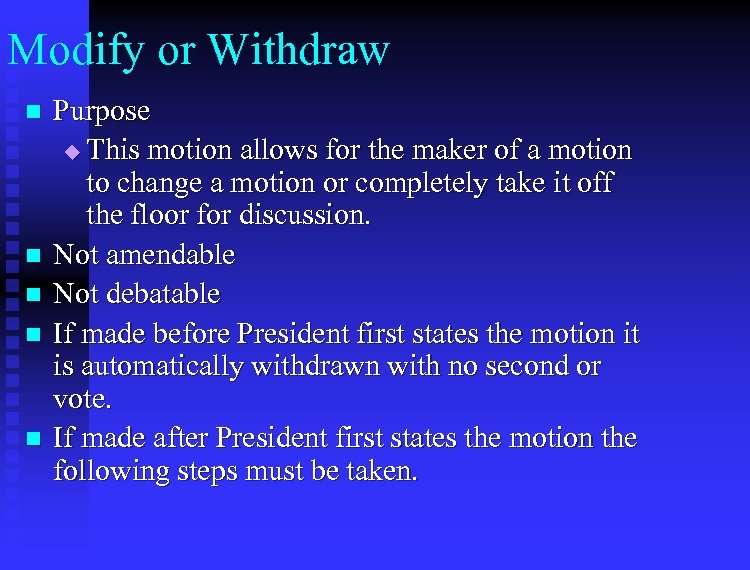 Modify or Withdraw

Purpose

This motion allows for the maker of a motion to change a motion or completely take it off the floor for discussion.

Not amendable

Not debatable

If made before President first states the motion it is automatically withdrawn with no second or vote.

If made after President first states the motion the following steps must be taken.